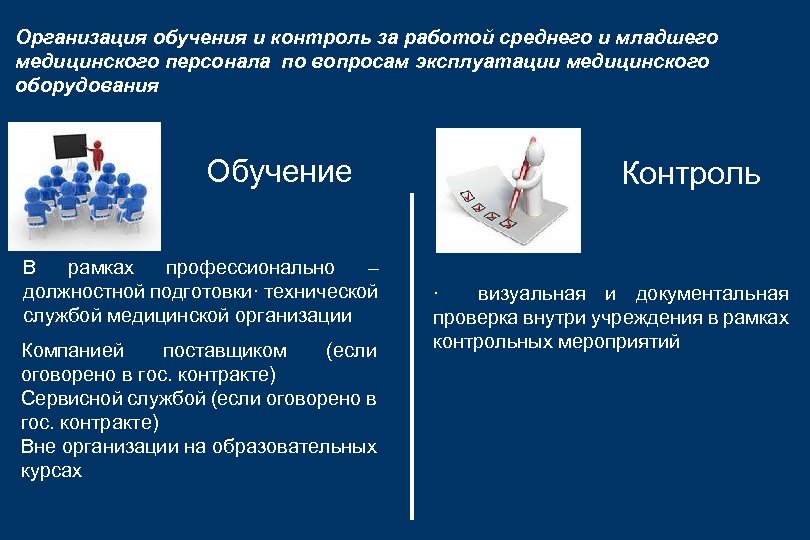 Организация обучения и контроль за работой среднего и младшего медицинского персонала по вопросам эксплуатации медицинского оборудования

Обучение

В рамках профессионально – должностной подготовки· технической службой медицинской организации

Компанией поставщиком (если оговорено в гос. контракте)
Сервисной службой (если оговорено в гос. контракте)
Вне организации на образовательных курсах

Контроль

· визуальная и документальная проверка внутри учреждения в рамках контрольных мероприятий